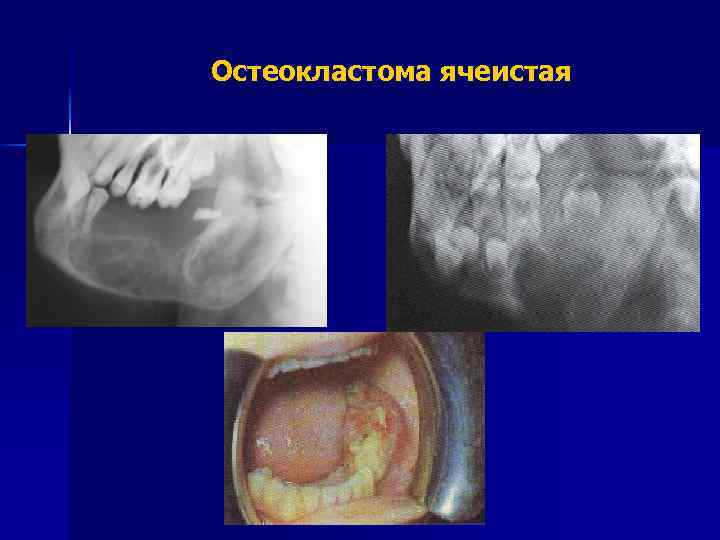 Остеокластома ячеистая